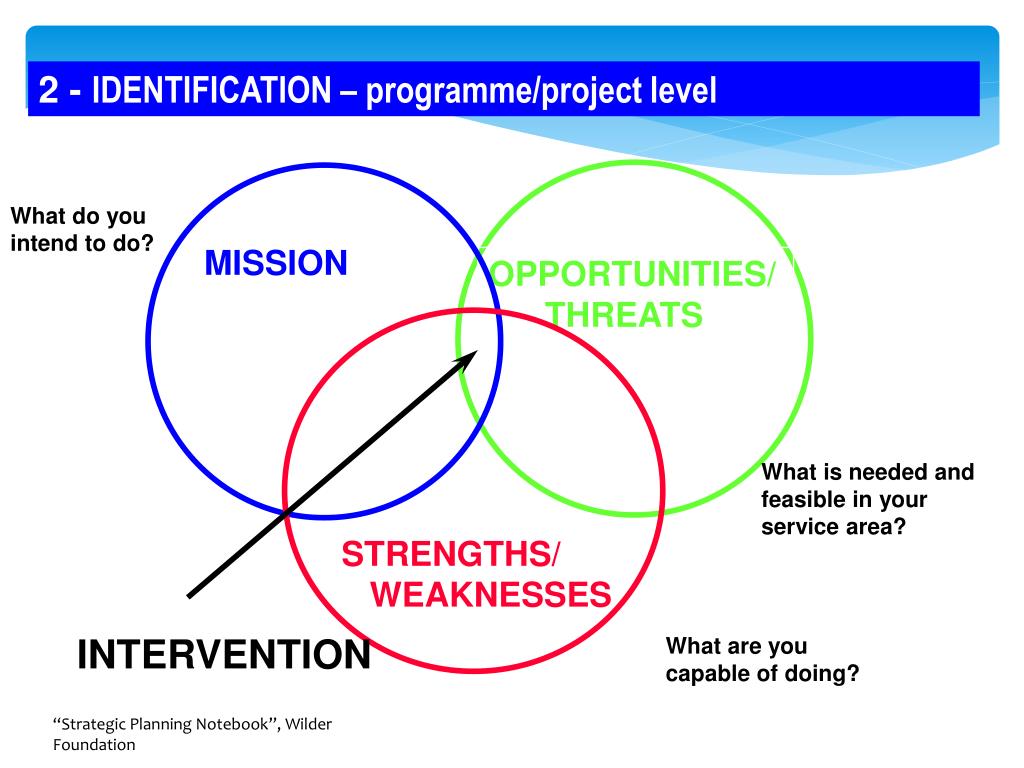 2 - IDENTIFICATION – programme/project level

What do you intend to do?

MISSION

OPPORTUNITIES/ THREATS

What is needed and feasible in your service area?

STRENGTHS/ WEAKNESSES

INTERVENTION

What are you capable of doing?

“Strategic Planning Notebook”, Wilder Foundation